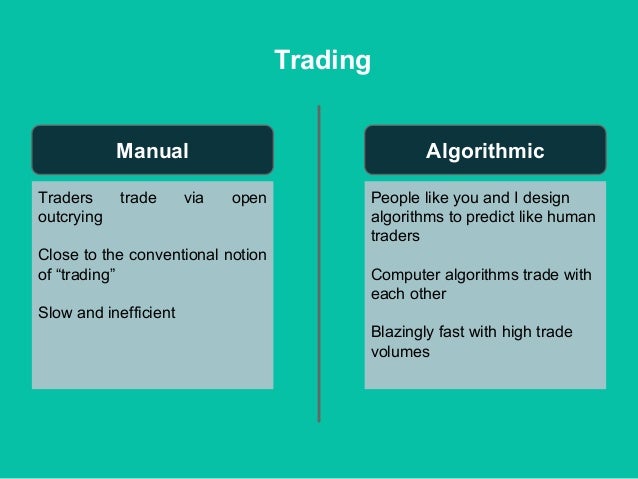 Trading

Manual

Traders trade via open outcrying

Close to the conventional notion of “trading”

Slow and inefficient

Algorithmic

People like you and I design algorithms to predict like human traders

Computer algorithms trade with each other

Blazingly fast with high trade volumes